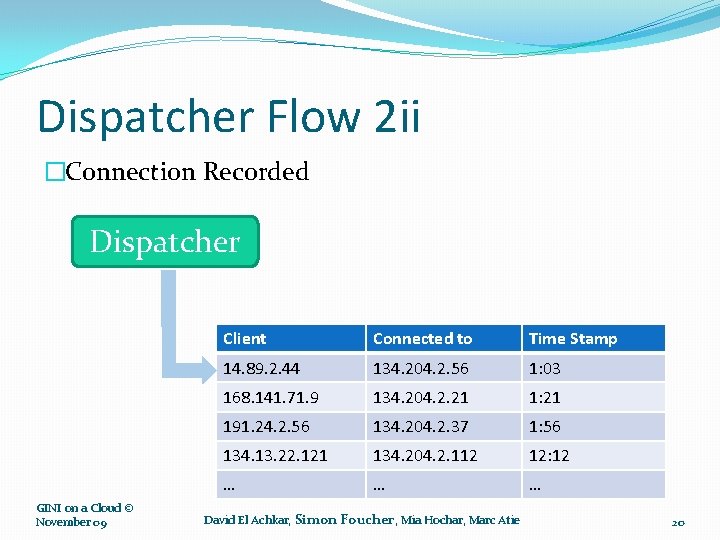 Dispatcher Flow 2ii

□Connection Recorded

Dispatcher

| Client | Connected to | Time Stamp |
|---|---|---|
| 14.89.2.44 | 134.204.2.56 | 1:03 |
| 168.141.71.9 | 134.204.2.21 | 1:21 |
| 191.24.2.56 | 134.204.2.37 | 1:56 |
| 134.13.22.121 | 134.204.2.112 | 12:12 |
| … | … | … |

GINI on a Cloud © November 09

David El Achkar, Simon Foucher, Mia Hochar, Marc Atie

20